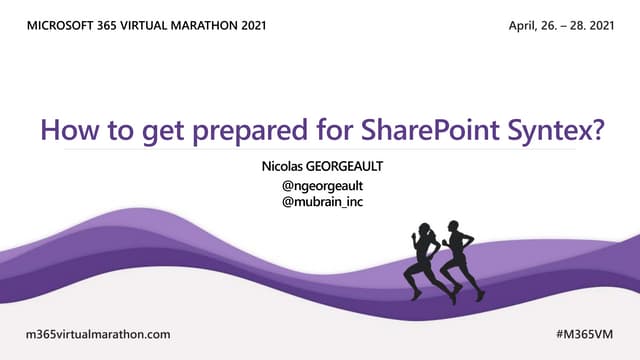 MICROSOFT 365 VIRTUAL MARATHON 2021

April, 26. – 28. 2021

How to get prepared for SharePoint Syntex?

Nicolas GEORGEAULT

@ngeorgeault
@mubrain_inc

m365virtualmarathon.com

#M365VM